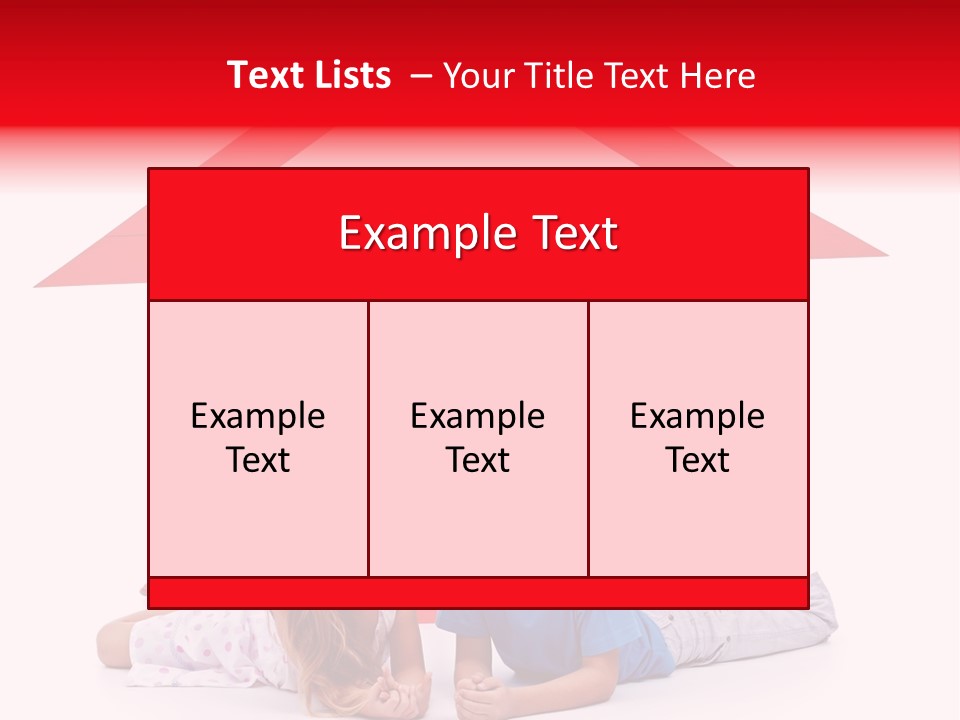 Text Lists – Your Title Text Here

Example Text

Example Text

Example Text

Example Text